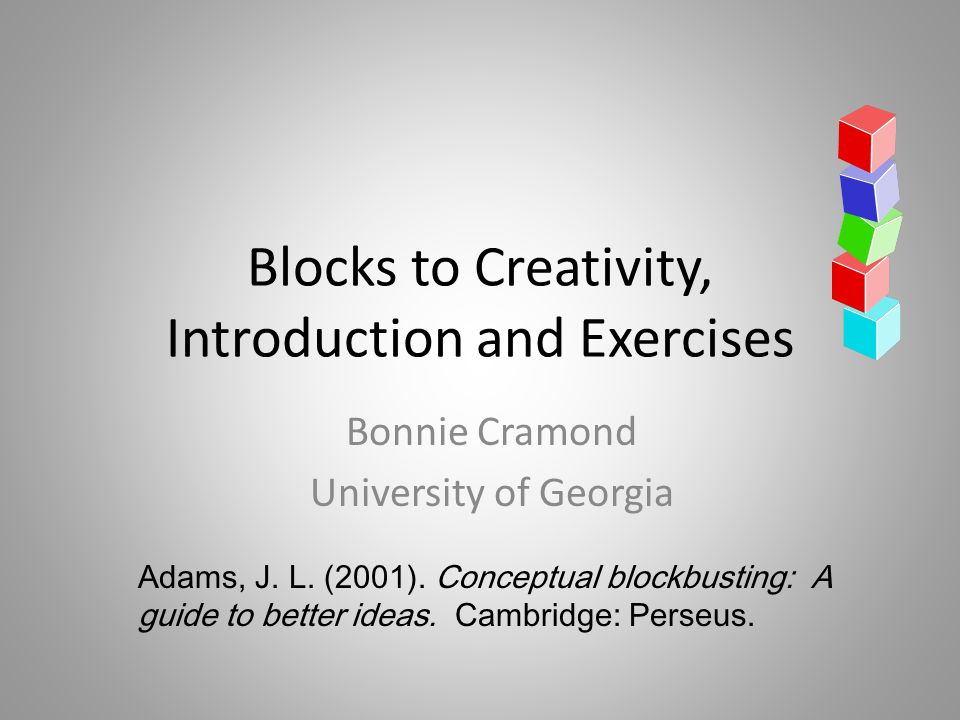 Blocks to Creativity, Introduction and Exercises

Bonnie Cramond
University of Georgia

Adams, J. L. (2001). Conceptual blockbusting: A guide to better ideas. Cambridge: Perseus.